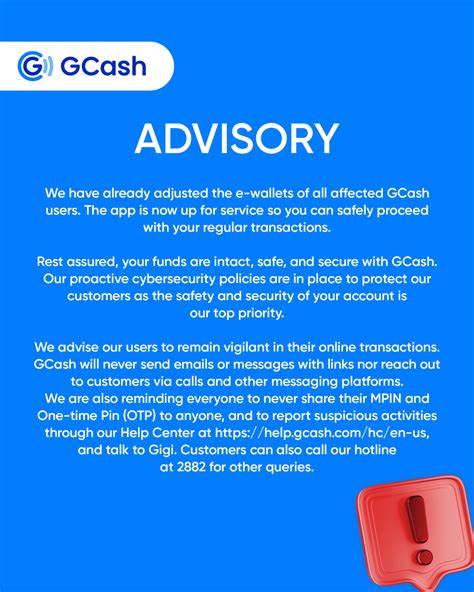 GCash

ADVISORY

We have already adjusted the e-wallets of all affected GCash users. The app is now up for service so you can safely proceed with your regular transactions.

Rest assured, your funds are intact, safe, and secure with GCash. Our proactive cybersecurity policies are in place to protect our customers as the safety and security of your account is our top priority.

We advise our users to remain vigilant in their online transactions. GCash will never send emails or messages with links nor reach out to customers via calls and other messaging platforms. We are also reminding everyone to never share their MPIN and One-time Pin (OTP) to anyone, and to report suspicious activities through our Help Center at https://help.gcash.com/hc/en-us, and talk to Gigi. Customers can also call our hotline at 2882 for other queries.